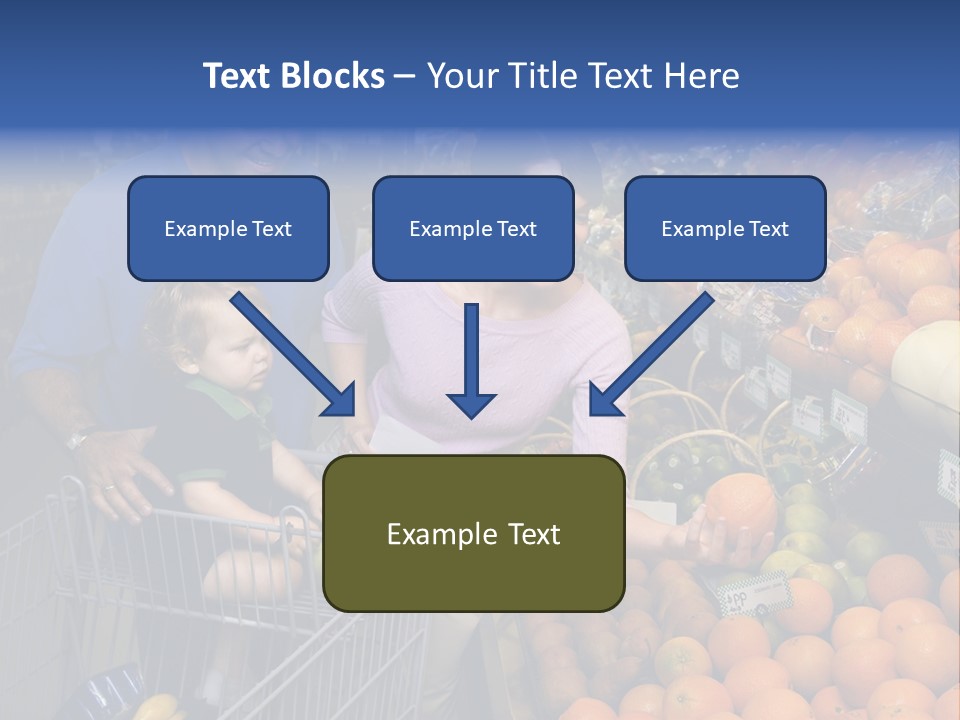 Text Blocks – Your Title Text Here

Example Text

Example Text

Example Text

Example Text